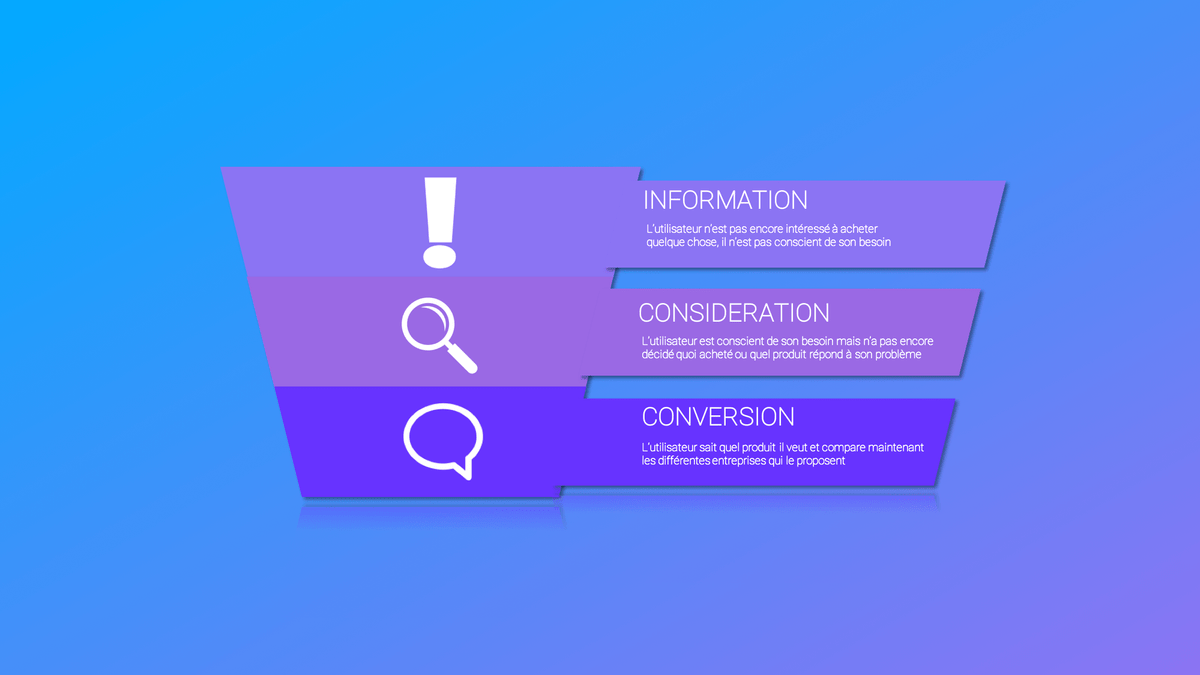 INFORMATION
L'utilisateur n'est pas encore intéressé à acheter quelque chose, il n'est pas conscient de son besoin

CONSIDERATION
L'utilisateur est conscient de son besoin mais n'a pas encore décidé quoi acheté ou quel produit répond à son problème

CONVERSION
L'utilisateur sait quel produit il veut et compare maintenant les différentes entreprises qui le proposent